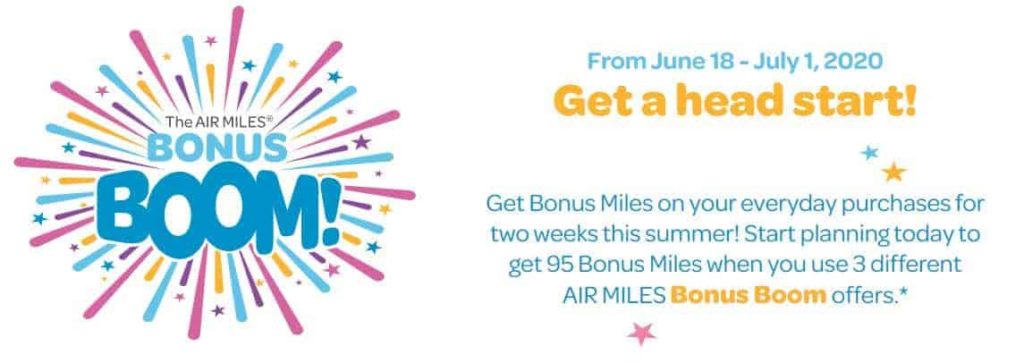 The AIR MILES®
BONUS
BOOM!

From June 18 - July 1, 2020
Get a head start!

Get Bonus Miles on your everyday purchases for two weeks this summer! Start planning today to get 95 Bonus Miles when you use 3 different AIR MILES Bonus Boom offers.*